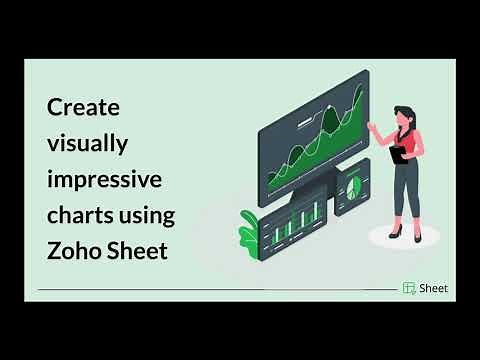 Create visually impressive charts using Zoho Sheet

Sheet